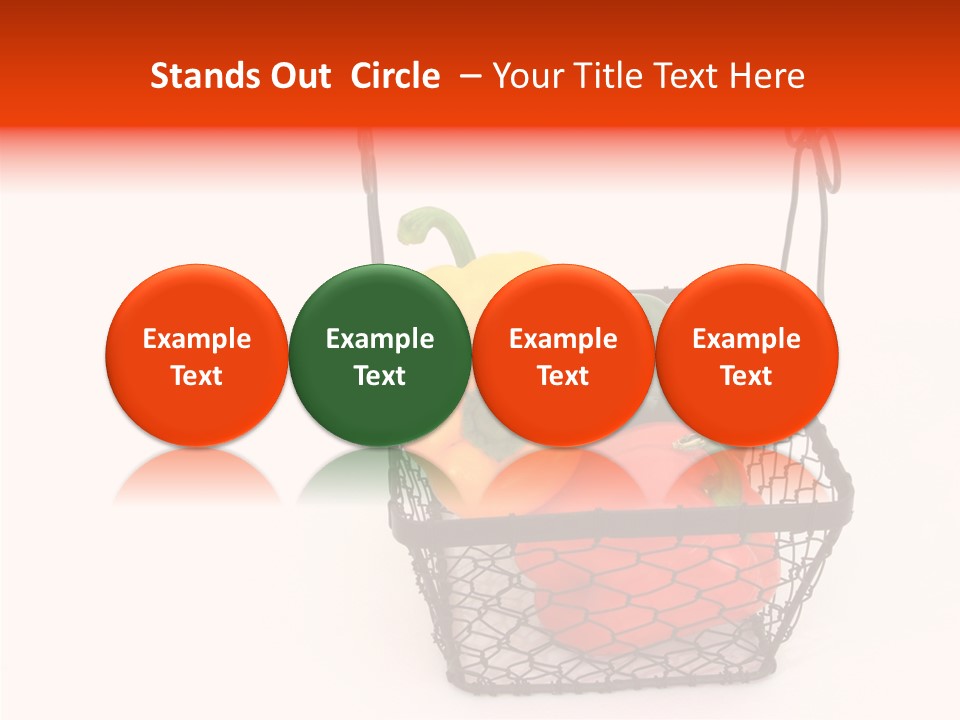 Stands Out Circle – Your Title Text Here

Example Text

Example Text

Example Text

Example Text